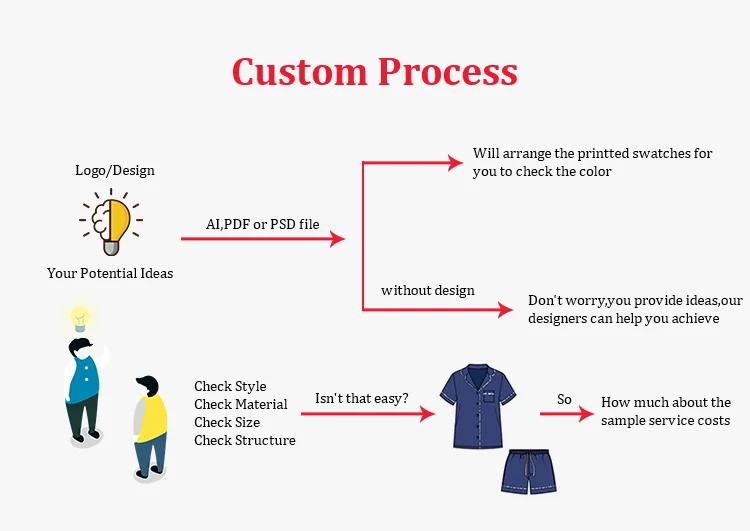 Custom Process

Logo/Design

Your Potential Ideas

AI,PDF or PSD file

Will arrange the printted swatches for you to check the color

without design

Don't worry,you provide ideas,our designers can help you achieve

Check Style
Check Material
Check Size
Check Structure

Isn't that easy?

So

How much about the sample service costs